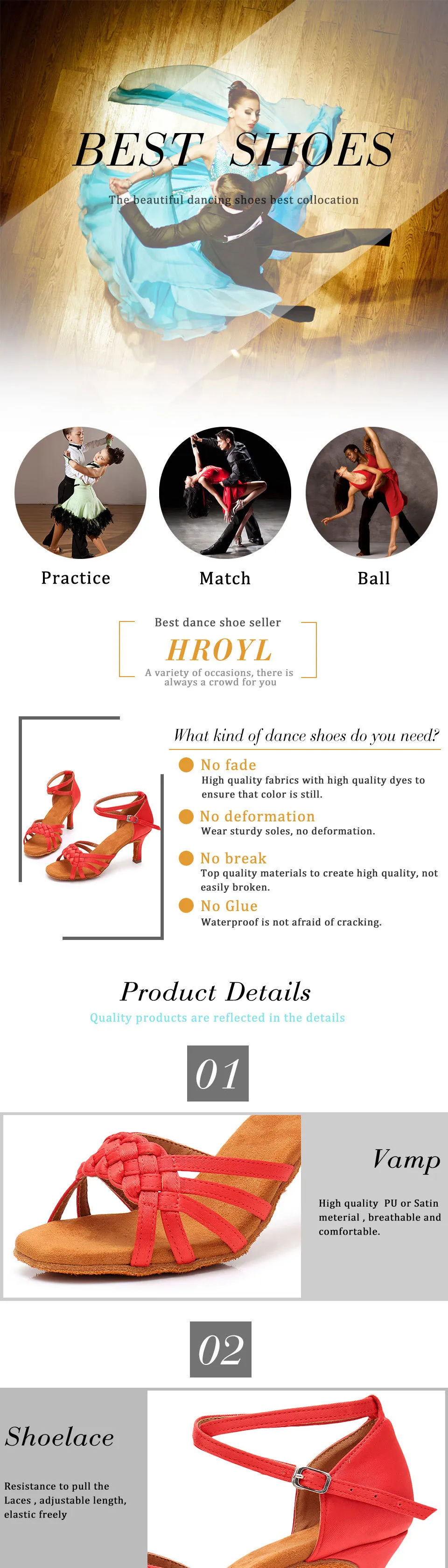 BEST SHOES

The beautiful dancing shoes best collocation

Practice

Match

Ball

Best dance shoe seller

HROYL

A variety of occasions, there is always a crowd for you

What kind of dance shoes do you need?

No fade
High quality fabrics with high quality dyes to ensure that color is still.

No deformation
Wear sturdy soles, no deformation.

No break
Top quality materials to create high quality, not easily broken.

No Glue
Waterproof is not afraid of cracking.

Product Details

Quality products are reflected in the details

01

Vamp

High quality PU or Satin meterial , breathable and comfortable.

02

Shoelace

Resistance to pull the Laces , adjustable length, elastic freely